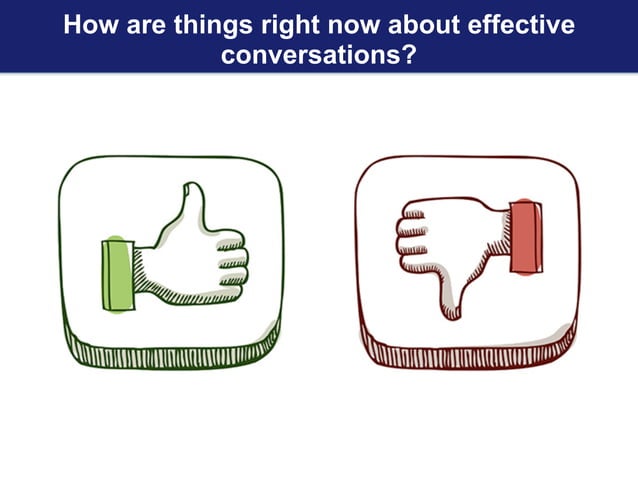 How are things right now about effective conversations?